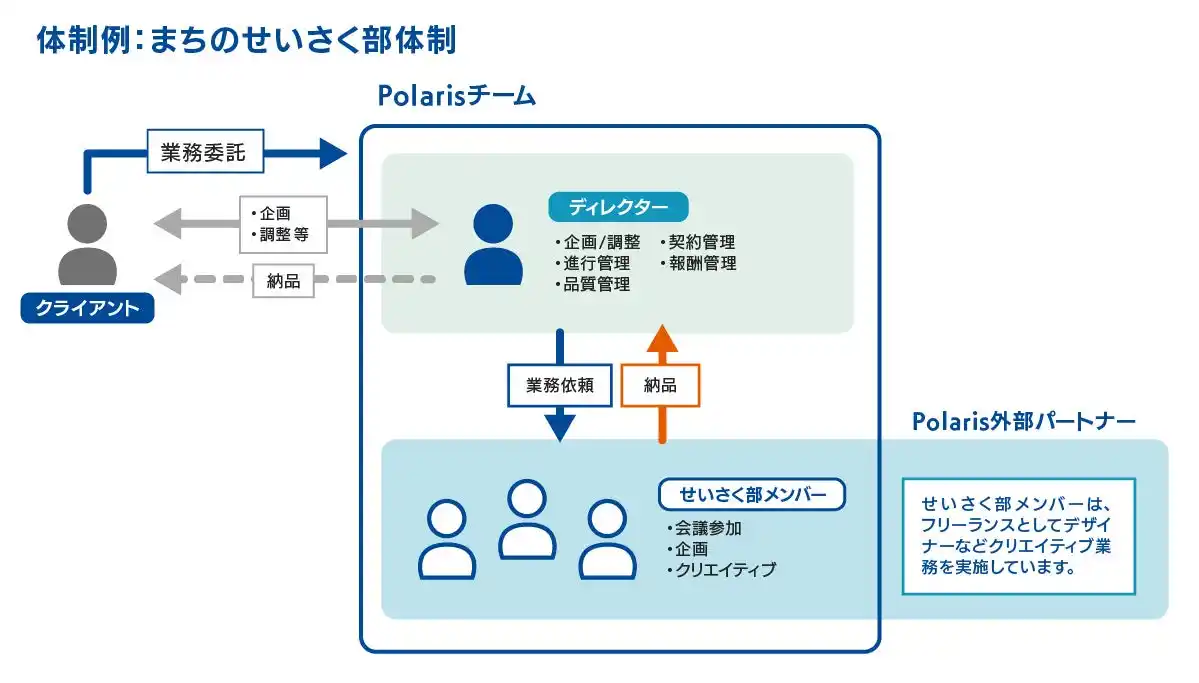 体制例：まちのせいさく部体制

Polarisチーム

業務委託

・企画
・調整等

納品

クライアント

ディレクター

・企画/調整
・進行管理
・品質管理
・契約管理
・報酬管理

業務依頼

納品

Polaris外部パートナー

せいさく部メンバー

・会議参加
・企画
・クリエイティブ

せいさく部メンバーは、フリーランスとしてデザイナーなどクリエイティブ業務を実施しています。